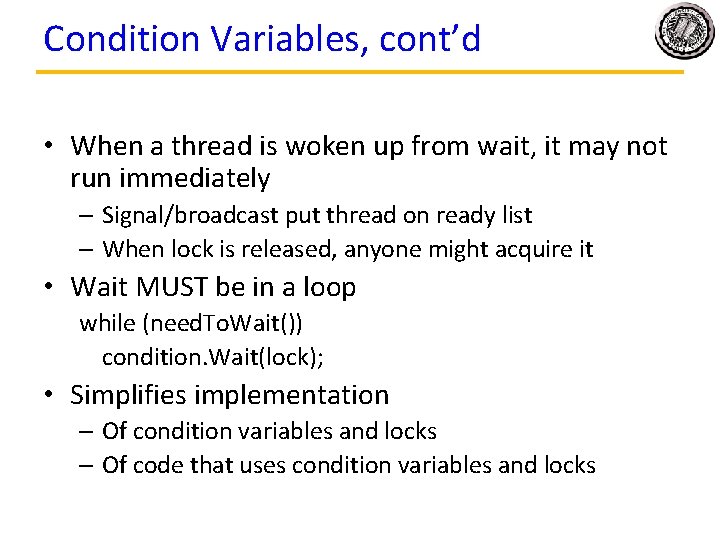 Condition Variables, cont'd

• When a thread is woken up from wait, it may not run immediately
  – Signal/broadcast put thread on ready list
  – When lock is released, anyone might acquire it

• Wait MUST be in a loop
  while (needToWait())
    condition.Wait(lock);

• Simplifies implementation
  – Of condition variables and locks
  – Of code that uses condition variables and locks